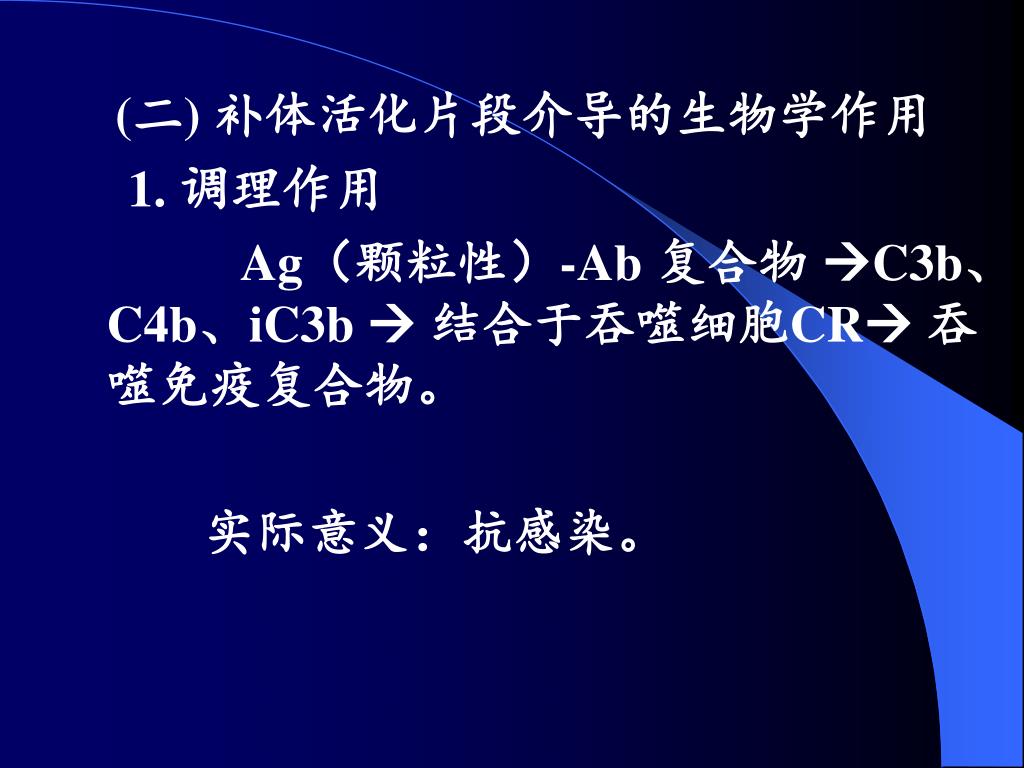 (二) 补体活化片段介导的生物学作用

1. 调理作用

Ag（颗粒性）-Ab 复合物 →C3b、C4b、iC3b → 结合于吞噬细胞CR→ 吞噬免疫复合物。

实际意义：抗感染。